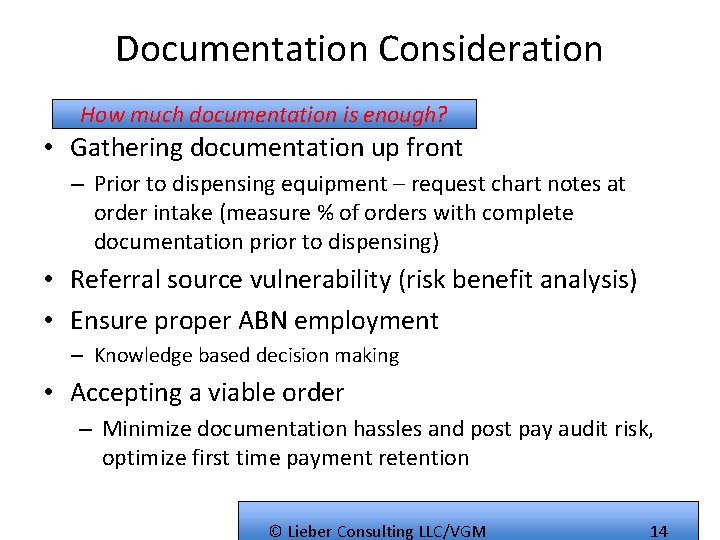 Documentation Consideration

How much documentation is enough?

• Gathering documentation up front
  – Prior to dispensing equipment – request chart notes at order intake (measure % of orders with complete documentation prior to dispensing)
• Referral source vulnerability (risk benefit analysis)
• Ensure proper ABN employment
  – Knowledge based decision making
• Accepting a viable order
  – Minimize documentation hassles and post pay audit risk, optimize first time payment retention

© Lieber Consulting LLC/VGM 14